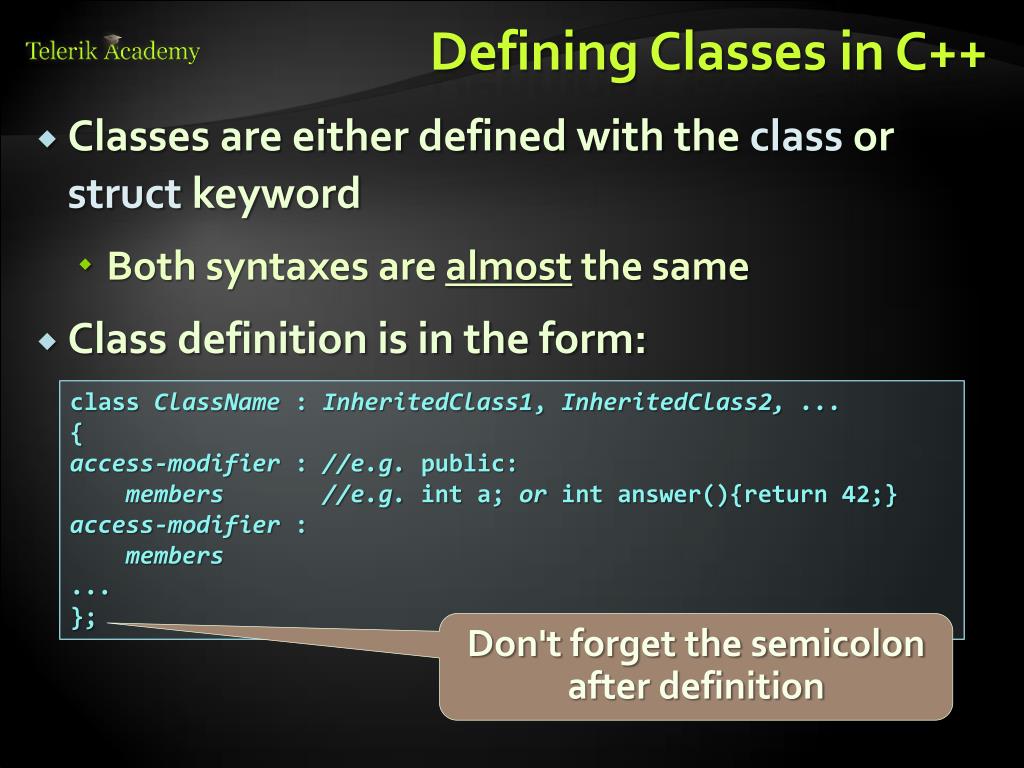 Telerik Academy

Defining Classes in C++

Classes are either defined with the class or struct keyword

Both syntaxes are almost the same

Class definition is in the form:

class ClassName : InheritedClass1, InheritedClass2, ...
{
access-modifier : //e.g. public:
    members       //e.g. int a; or int answer(){return 42;}
access-modifier :
    members
...
};

Don't forget the semicolon after definition